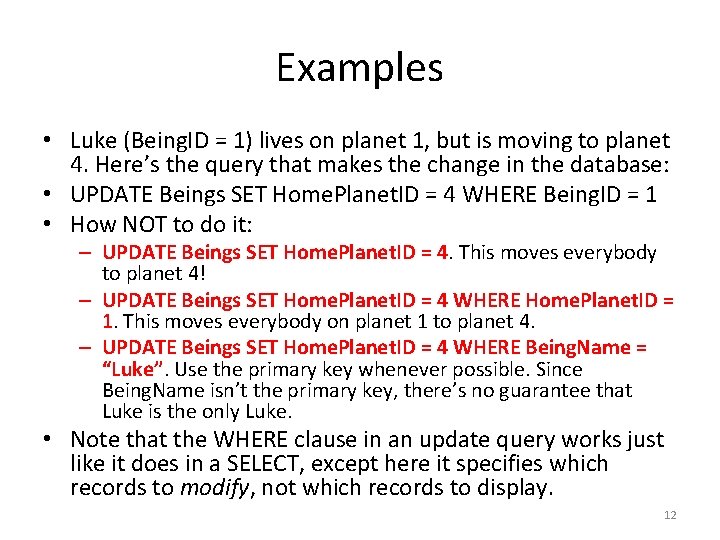 Examples

• Luke (BeingID = 1) lives on planet 1, but is moving to planet 4. Here's the query that makes the change in the database:
• UPDATE Beings SET HomePlanetID = 4 WHERE BeingID = 1
• How NOT to do it:
– UPDATE Beings SET HomePlanetID = 4. This moves everybody to planet 4!
– UPDATE Beings SET HomePlanetID = 4 WHERE HomePlanetID = 1. This moves everybody on planet 1 to planet 4.
– UPDATE Beings SET HomePlanetID = 4 WHERE BeingName = "Luke". Use the primary key whenever possible. Since BeingName isn't the primary key, there's no guarantee that Luke is the only Luke.
• Note that the WHERE clause in an update query works just like it does in a SELECT, except here it specifies which records to modify, not which records to display.

12